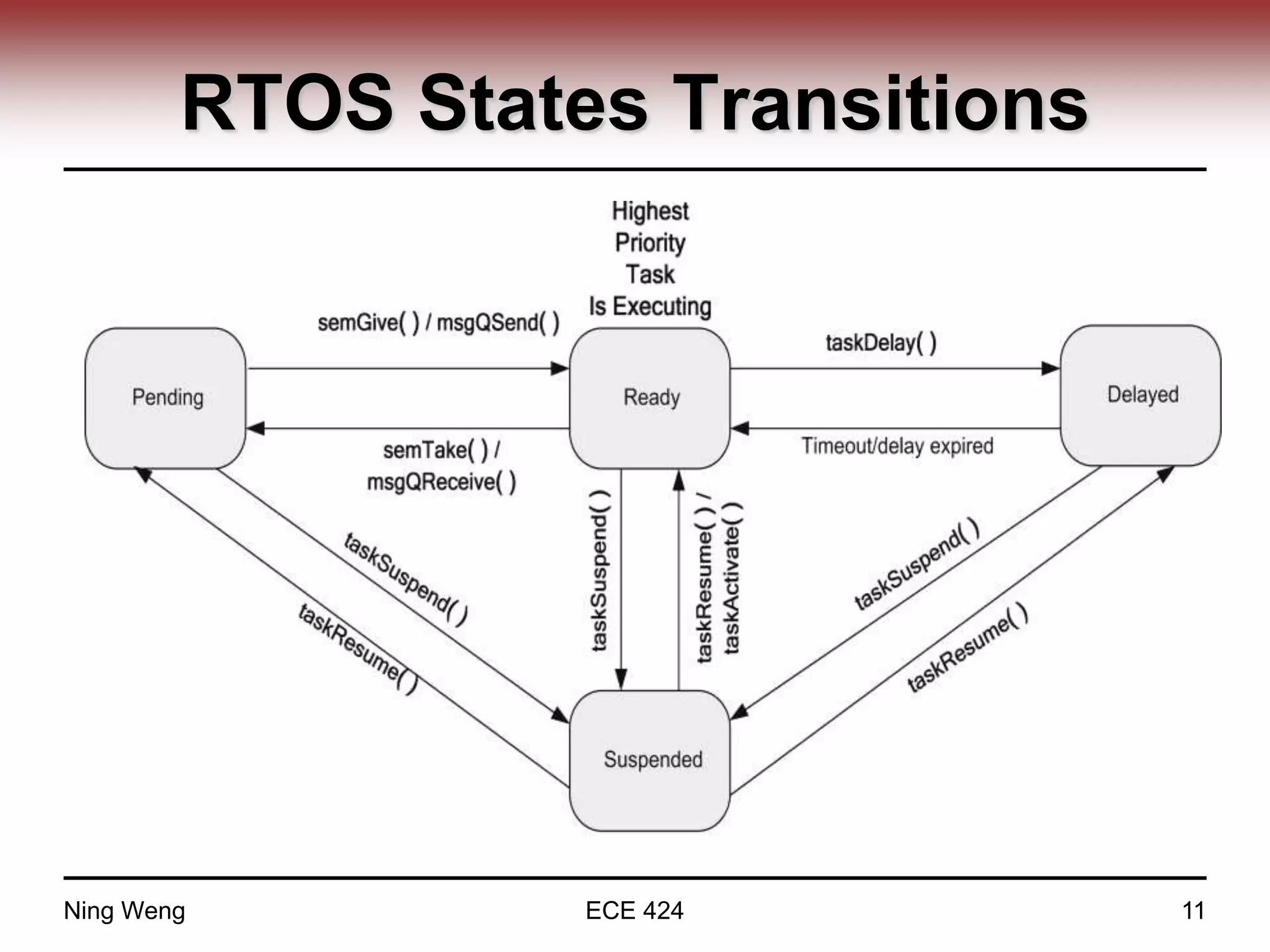 RTOS States Transitions

Highest Priority Task Is Executing

semGive( ) / msgQSend( )

taskDelay( )

Pending

Ready

Delayed

semTake( ) / msgQReceive( )

Timeout/delay expired

taskSuspend( )

taskResume( )

taskSuspend( )

taskResume( ) / taskActivate( )

taskSuspend( )

taskResume( )

Suspended

Ning Weng

ECE 424

11